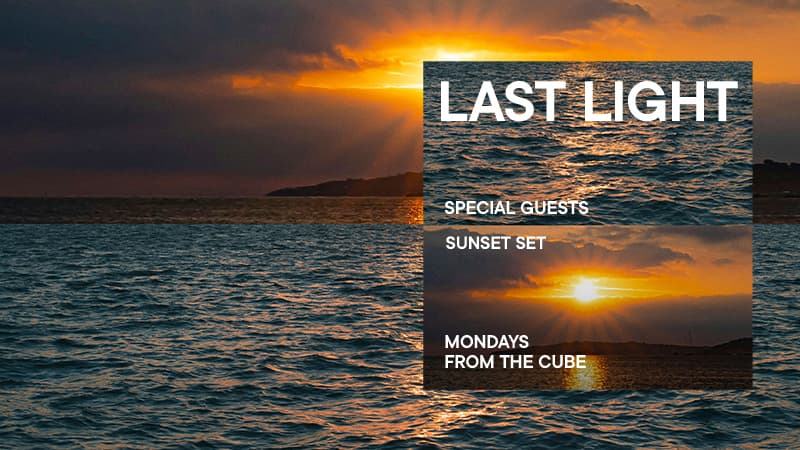 LAST LIGHT

SPECIAL GUESTS

SUNSET SET

MONDAYS
FROM THE CUBE